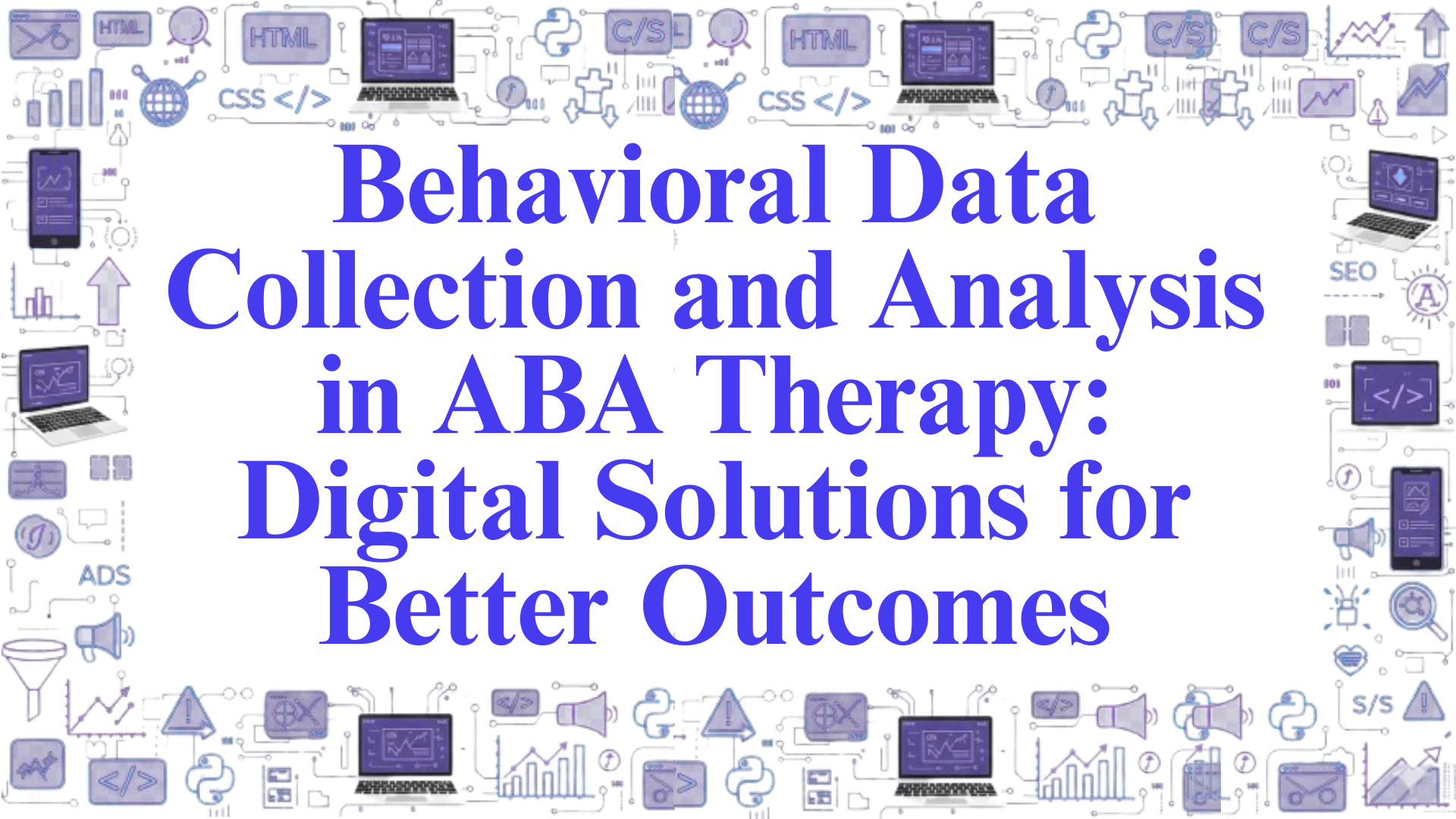 HTML HTML C/S HTML C/S C/S
CSS </> CSS </>

Behavioral Data Collection and Analysis in ABA Therapy: Digital Solutions for Better Outcomes

SEO
</>
ADS
S/S
</> </> </>